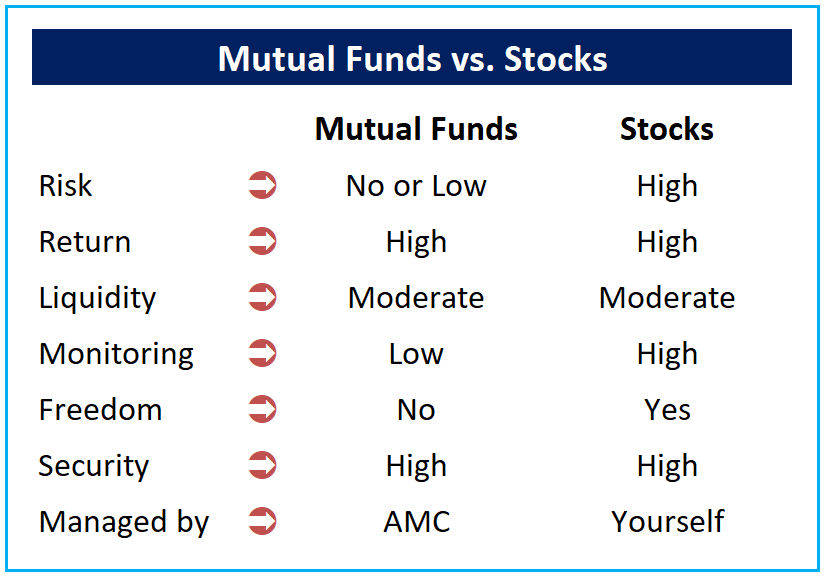 Mutual Funds vs. Stocks

| | Mutual Funds | Stocks |
|---|---|---|
| Risk | No or Low | High |
| Return | High | High |
| Liquidity | Moderate | Moderate |
| Monitoring | Low | High |
| Freedom | No | Yes |
| Security | High | High |
| Managed by | AMC | Yourself |